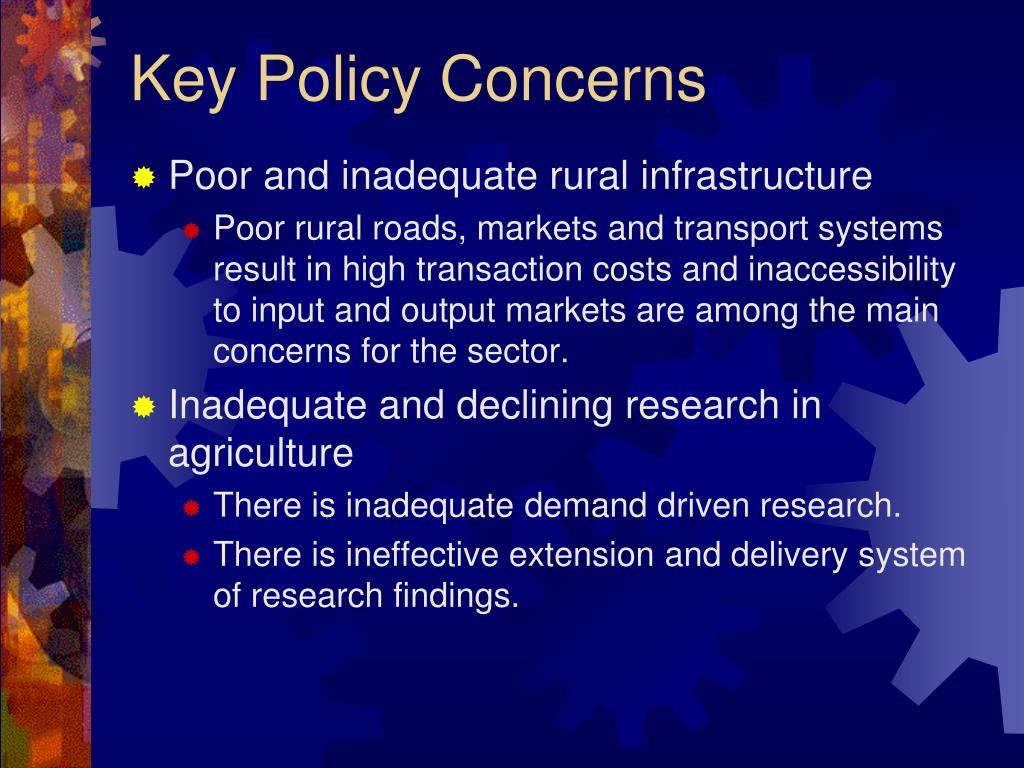 Key Policy Concerns

Poor and inadequate rural infrastructure

Poor rural roads, markets and transport systems result in high transaction costs and inaccessibility to input and output markets are among the main concerns for the sector.

Inadequate and declining research in agriculture

There is inadequate demand driven research.

There is ineffective extension and delivery system of research findings.